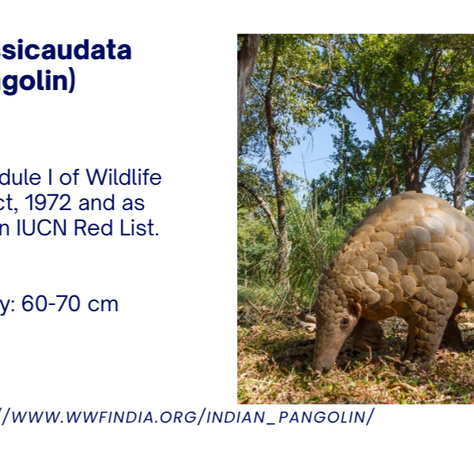 sicaudata
golin)

dule I of Wildlife
ct, 1972 and as
n IUCN Red List.

y: 60-70 cm

/WWW.WWFINDIA.ORG/INDIAN_PANGOLIN/